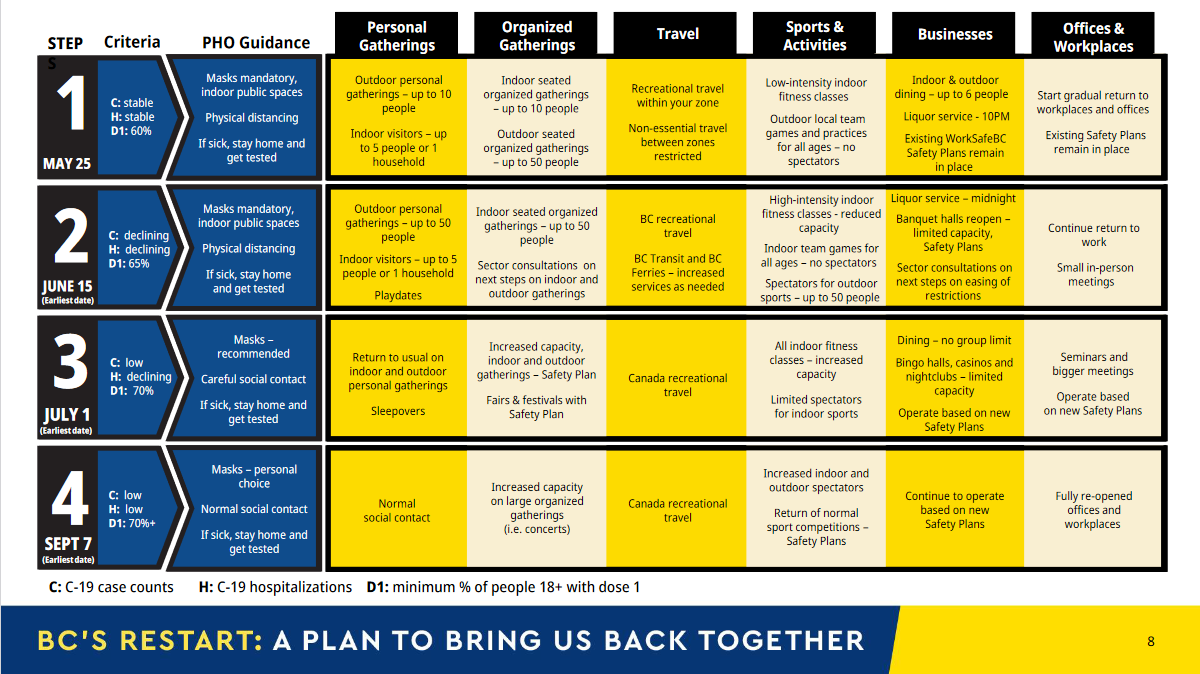 | STEPS | Criteria | PHO Guidance | Personal Gatherings | Organized Gatherings | Travel | Sports & Activities | Businesses | Offices & Workplaces |
|---|---|---|---|---|---|---|---|---|
| 1 MAY 25 | C: stable H: stable D1: 60% | Masks mandatory, indoor public spaces Physical distancing If sick, stay home and get tested | Outdoor personal gatherings – up to 10 people Indoor visitors – up to 5 people or 1 household | Indoor seated organized gatherings – up to 10 people Outdoor seated organized gatherings – up to 50 people | Recreational travel within your zone Non-essential travel between zones restricted | Low-intensity indoor fitness classes Outdoor local team games and practices for all ages – no spectators | Indoor & outdoor dining – up to 6 people Liquor service - 10PM Existing WorkSafeBC Safety Plans remain in place | Start gradual return to workplaces and offices Existing Safety Plans remain in place |
| 2 JUNE 15 (Earliest date) | C: declining H: declining D1: 65% | Masks mandatory, indoor public spaces Physical distancing If sick, stay home and get tested | Outdoor personal gatherings – up to 50 people Indoor visitors – up to 5 people or 1 household Playdates | Indoor seated organized gatherings – up to 50 people Sector consultations on next steps on indoor and outdoor gatherings | BC recreational travel BC Transit and BC Ferries – increased services as needed | High-intensity indoor fitness classes - reduced capacity Indoor team games for all ages – no spectators Spectators for outdoor sports – up to 50 people | Liquor service – midnight Banquet halls reopen – limited capacity, Safety Plans Sector consultations on next steps on easing of restrictions | Continue return to work Small in-person meetings |
| 3 JULY 1 (Earliest date) | C: low H: declining D1: 70% | Masks – recommended Careful social contact If sick, stay home and get tested | Return to usual on indoor and outdoor personal gatherings Sleepovers | Increased capacity, indoor and outdoor gatherings – Safety Plan Fairs & festivals with Safety Plan | Canada recreational travel | All indoor fitness classes – increased capacity Limited spectators for indoor sports | Dining – no group limit Bingo halls, casinos and nightclubs – limited capacity Operate based on new Safety Plans | Seminars and bigger meetings Operate based on new Safety Plans |
| 4 SEPT 7 (Earliest date) | C: low H: low D1: 70%+ | Masks – personal choice Normal social contact If sick, stay home and get tested | Normal social contact | Increased capacity on large organized gatherings (i.e. concerts) | Canada recreational travel | Increased indoor and outdoor spectators Return of normal sport competitions – Safety Plans | Continue to operate based on new Safety Plans | Fully re-opened offices and workplaces |

C: C-19 case counts H: C-19 hospitalizations D1: minimum % of people 18+ with dose 1

BC'S RESTART: A PLAN TO BRING US BACK TOGETHER

8